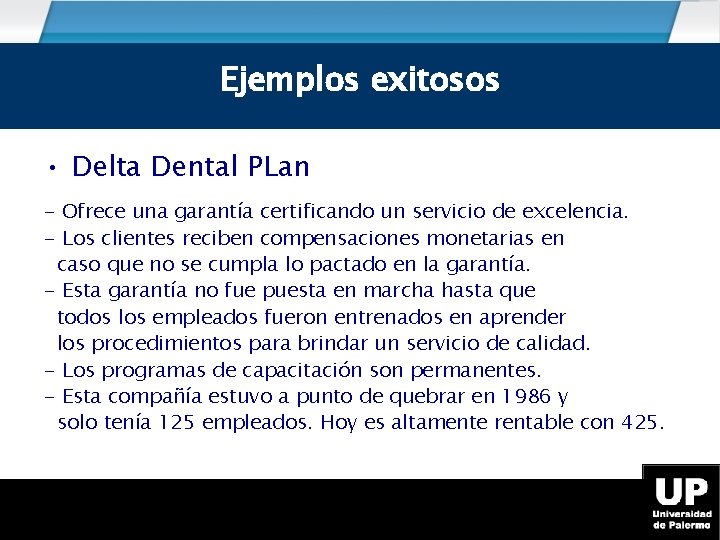 Ejemplos exitosos

• Delta Dental PLan

- Ofrece una garantía certificando un servicio de excelencia.
- Los clientes reciben compensaciones monetarias en caso que no se cumpla lo pactado en la garantía.
- Esta garantía no fue puesta en marcha hasta que todos los empleados fueron entrenados en aprender los procedimientos para brindar un servicio de calidad.
- Los programas de capacitación son permanentes.
- Esta compañía estuvo a punto de quebrar en 1986 y solo tenía 125 empleados. Hoy es altamente rentable con 425.

UP
Universidad de Palermo